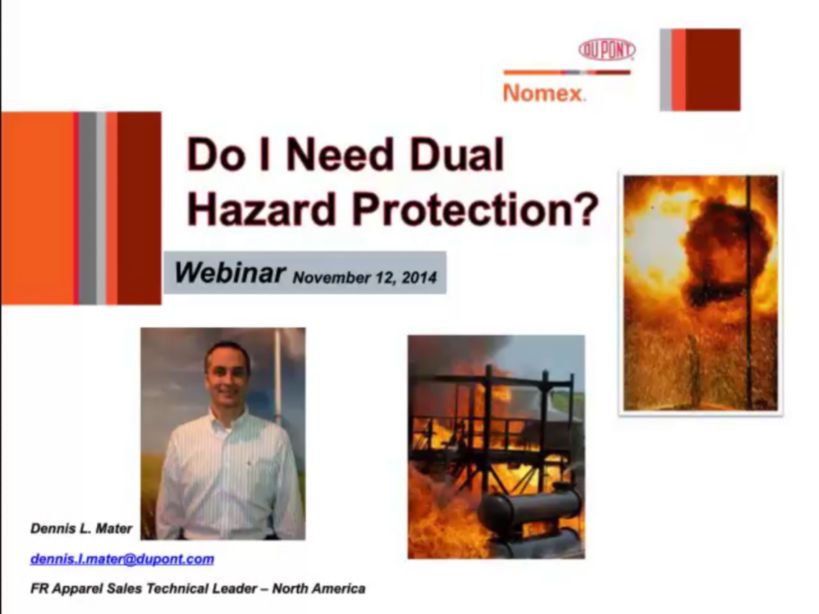 DUPONT

Nomex.

Do I Need Dual Hazard Protection?

Webinar November 12, 2014

Dennis L. Mater

dennis.l.mater@dupont.com

FR Apparel Sales Technical Leader – North America